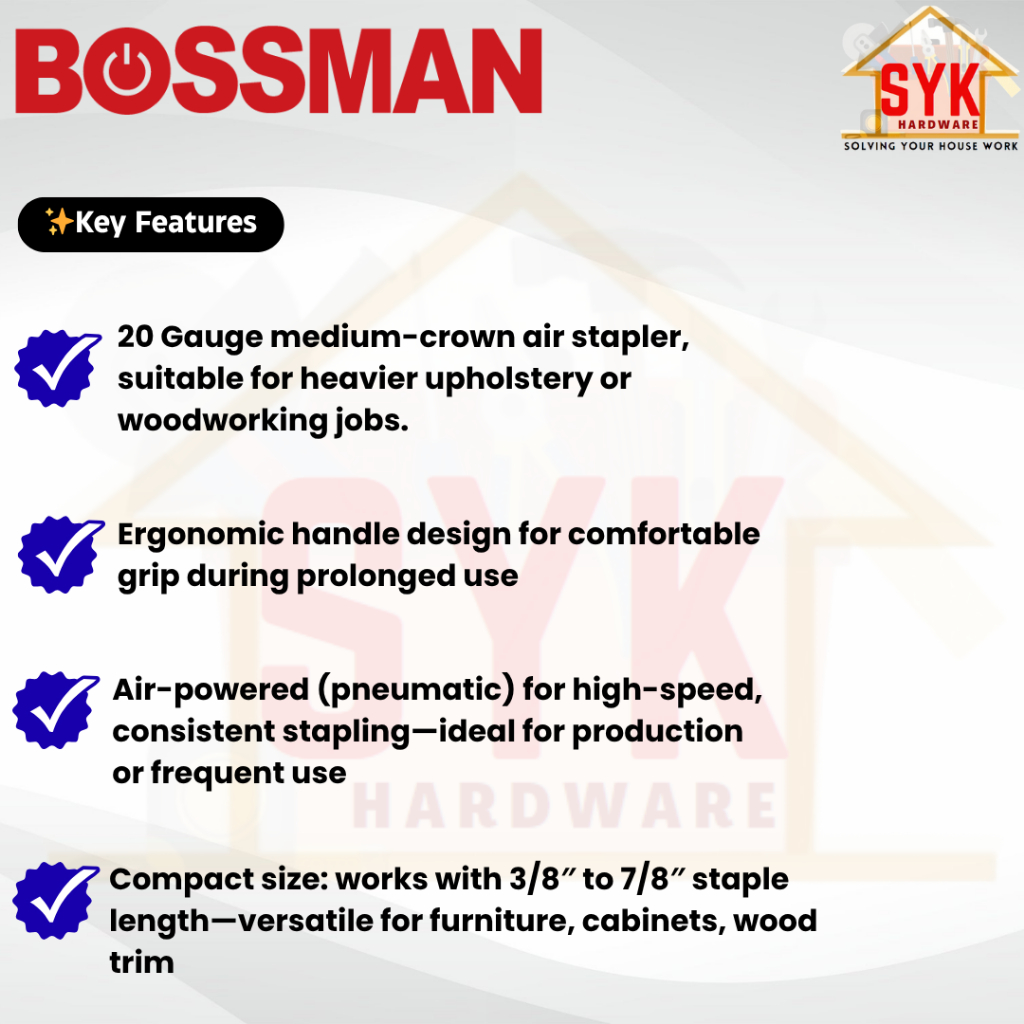 BOSSMAN

SYK HARDWARE
SOLVING YOUR HOUSE WORK

✨Key Features

20 Gauge medium-crown air stapler, suitable for heavier upholstery or woodworking jobs.

Ergonomic handle design for comfortable grip during prolonged use

Air-powered (pneumatic) for high-speed, consistent stapling—ideal for production or frequent use

Compact size: works with 3/8″ to 7/8″ staple length—versatile for furniture, cabinets, wood trim

SYK HARDWARE